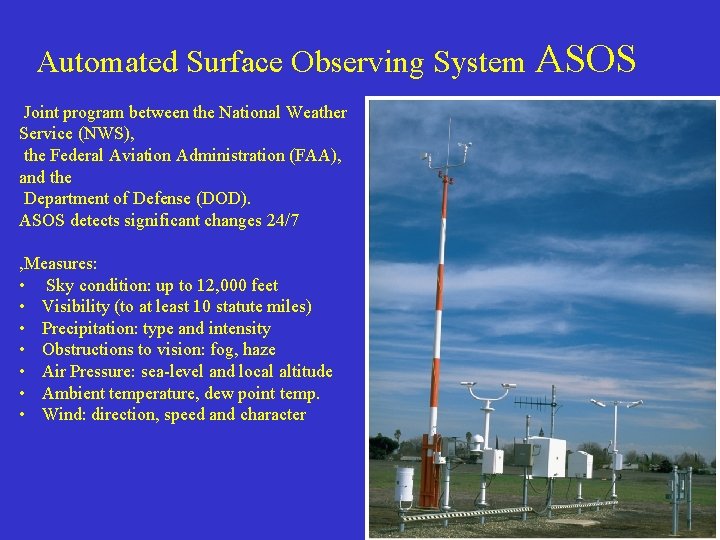 Automated Surface Observing System ASOS

Joint program between the National Weather Service (NWS),
the Federal Aviation Administration (FAA), and the
Department of Defense (DOD).
ASOS detects significant changes 24/7

,Measures:
• Sky condition: up to 12,000 feet
• Visibility (to at least 10 statute miles)
• Precipitation: type and intensity
• Obstructions to vision: fog, haze
• Air Pressure: sea-level and local altitude
• Ambient temperature, dew point temp.
• Wind: direction, speed and character